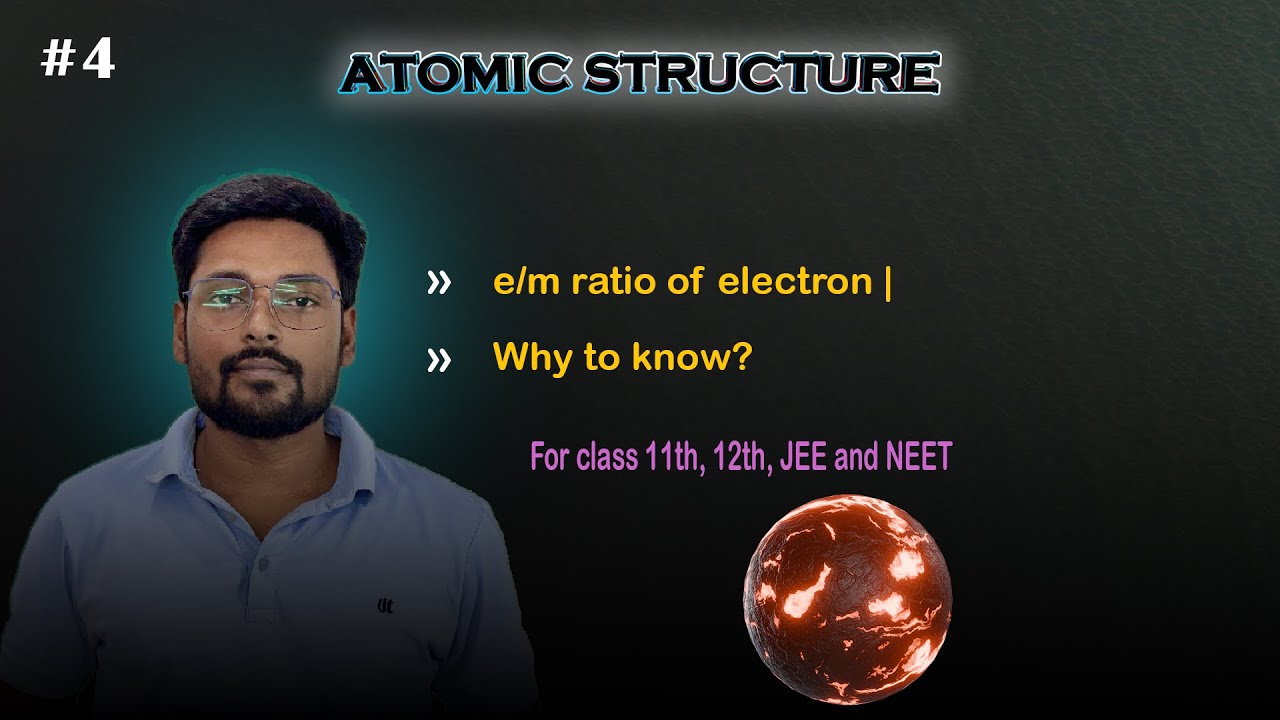 #4

ATOMIC STRUCTURE

» e/m ratio of electron |

» Why to know?

For class 11th, 12th, JEE and NEET